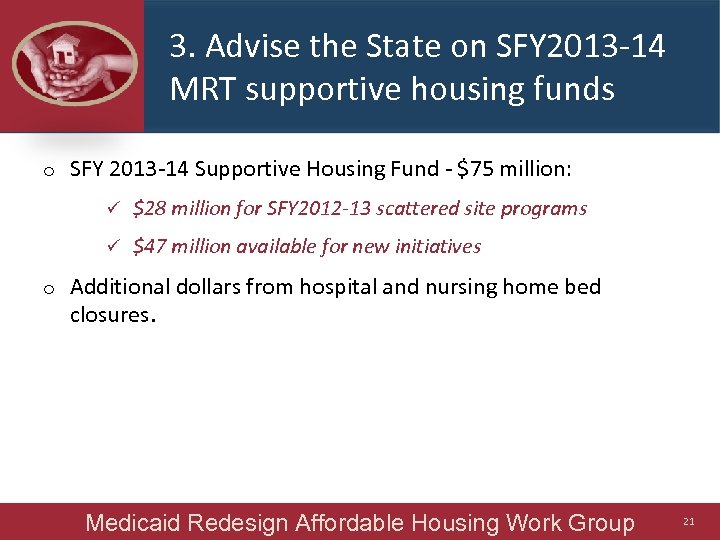 3. Advise the State on SFY2013-14 MRT supportive housing funds

o SFY 2013-14 Supportive Housing Fund - \$75 million:

✓ \$28 million for SFY2012-13 scattered site programs

✓ \$47 million available for new initiatives

o Additional dollars from hospital and nursing home bed closures.

Medicaid Redesign Affordable Housing Work Group 21